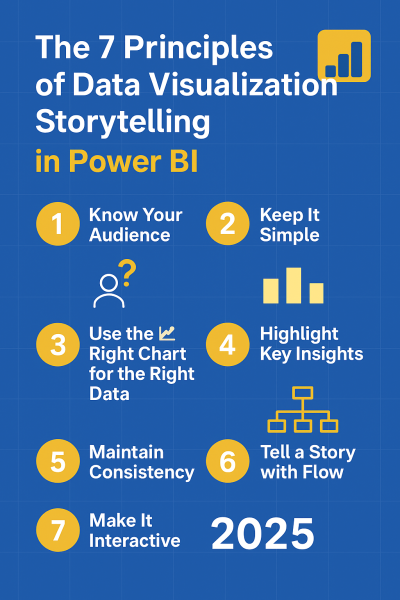 The 7 Principles of Data Visualization Storytelling

in Power BI

1 Know Your Audience

2 Keep It Simple

3 Use the Right Chart for the Right Data

4 Highlight Key Insights

5 Maintain Consistency

6 Tell a Story with Flow

7 Make It Interactive

2025